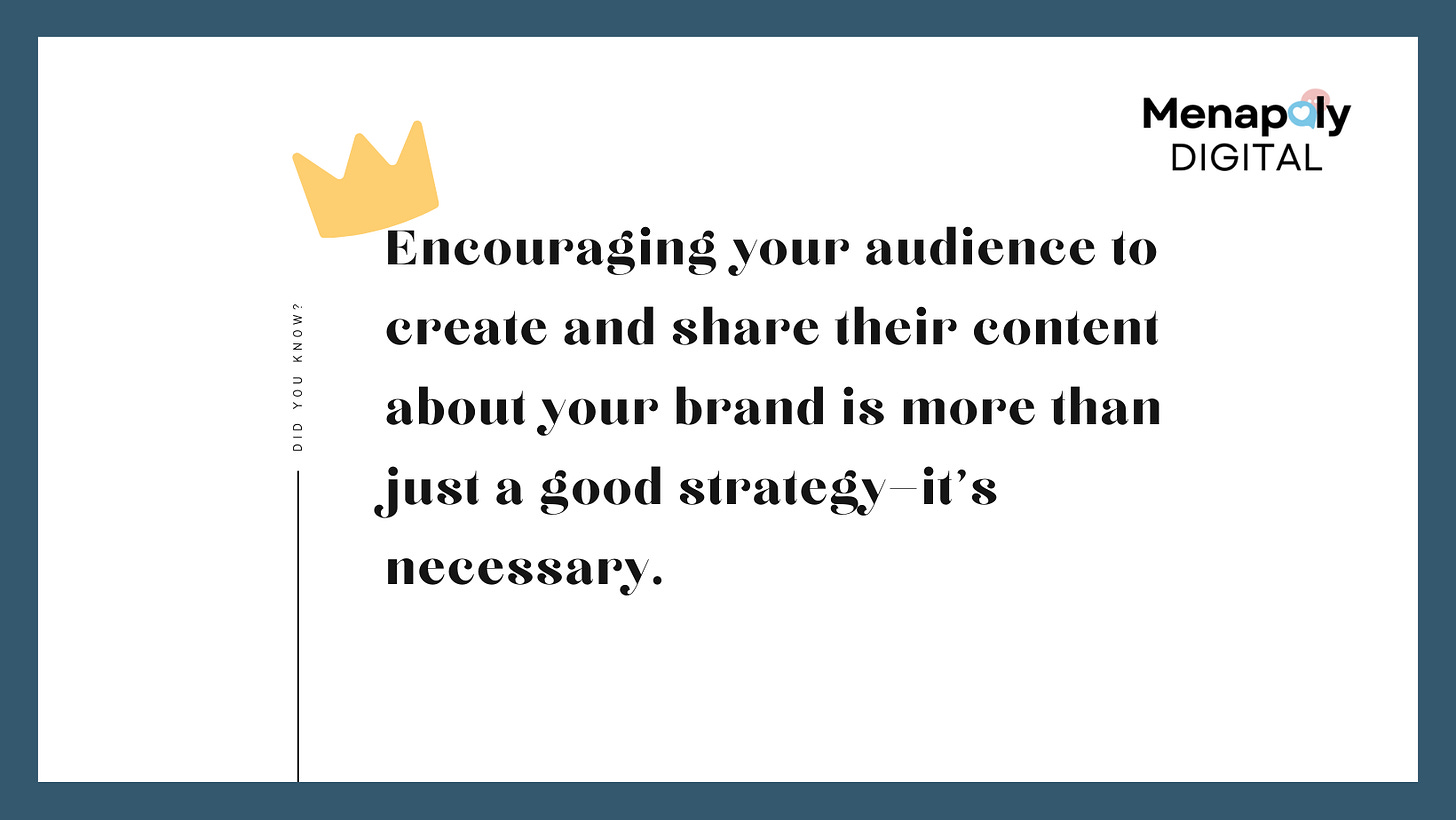 Menapoly
DIGITAL

DID YOU KNOW?

Encouraging your audience to create and share their content about your brand is more than just a good strategy—it's necessary.